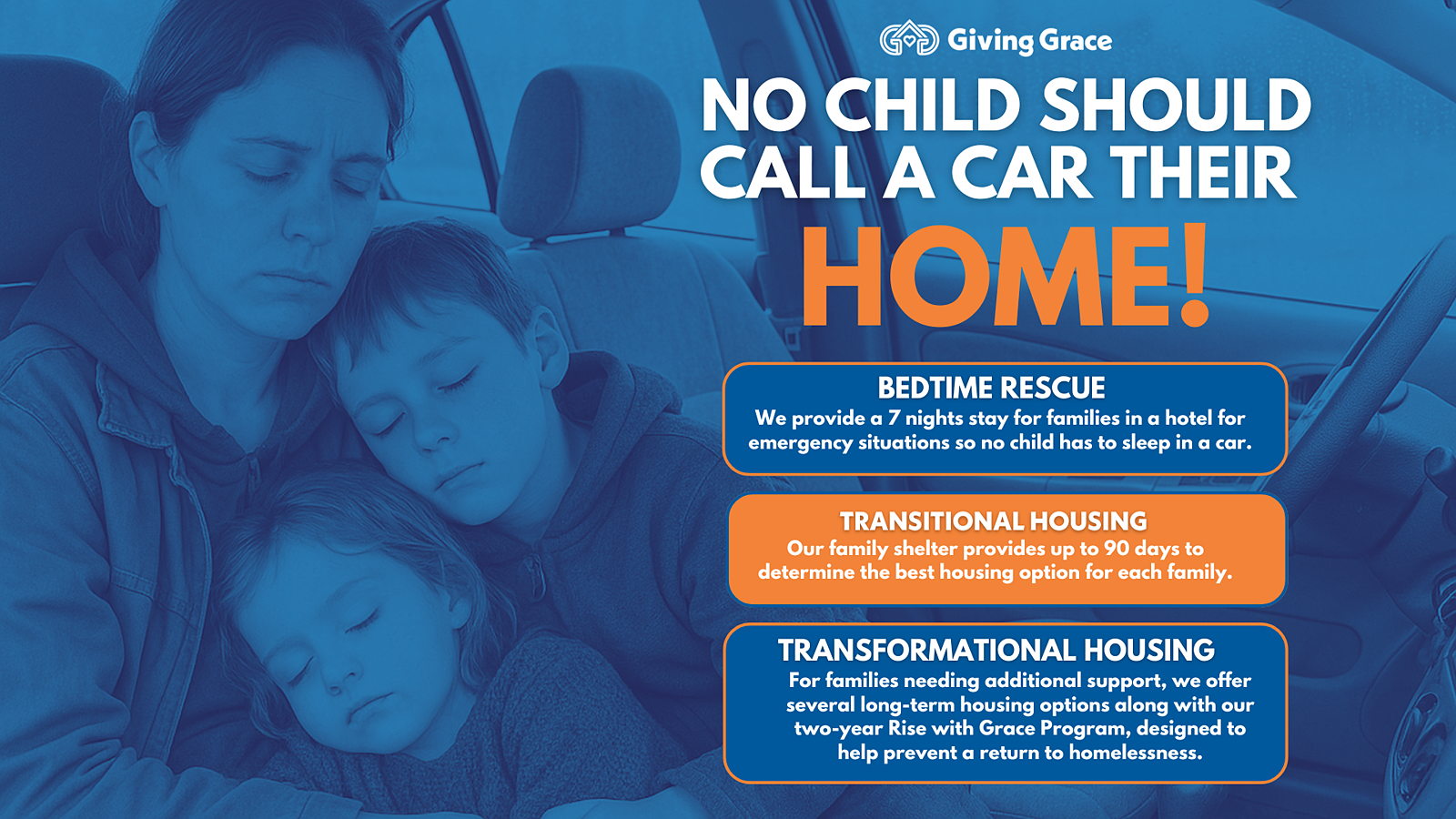 Giving Grace

NO CHILD SHOULD CALL A CAR THEIR HOME!

BEDTIME RESCUE
We provide a 7 nights stay for families in a hotel for emergency situations so no child has to sleep in a car.

TRANSITIONAL HOUSING
Our family shelter provides up to 90 days to determine the best housing option for each family.

TRANSFORMATIONAL HOUSING
For families needing additional support, we offer several long-term housing options along with our two-year Rise with Grace Program, designed to help prevent a return to homelessness.